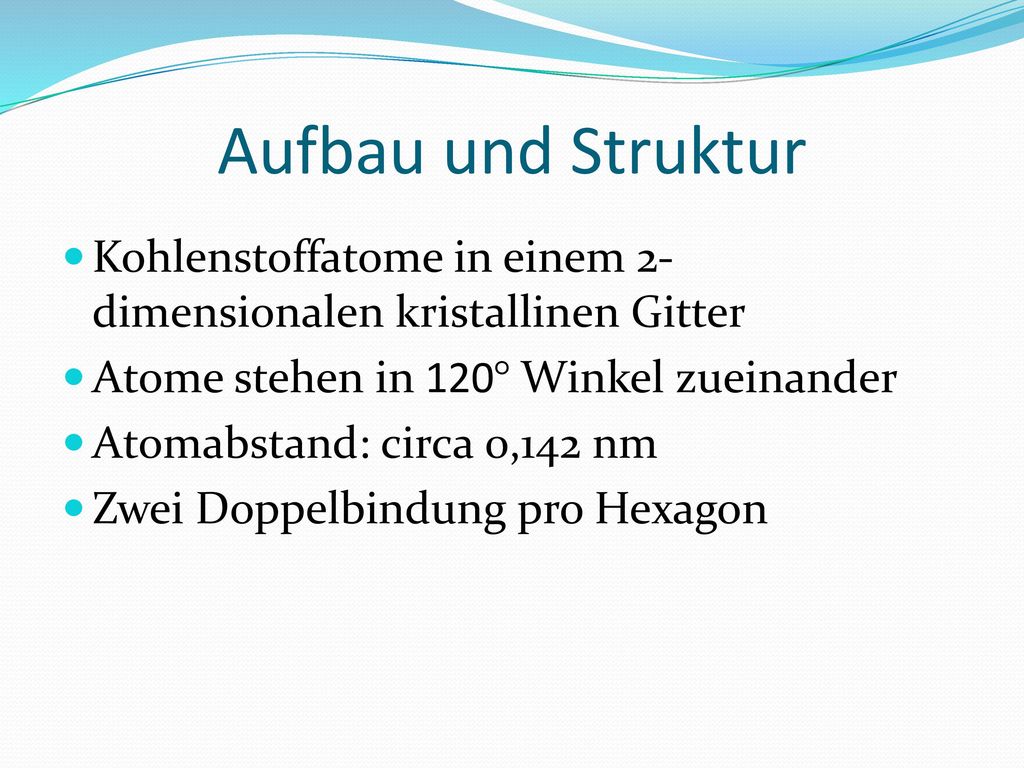 Aufbau und Struktur

Kohlenstoffatome in einem 2-dimensionalen kristallinen Gitter

Atome stehen in 120° Winkel zueinander

Atomabstand: circa 0,142 nm

Zwei Doppelbindung pro Hexagon